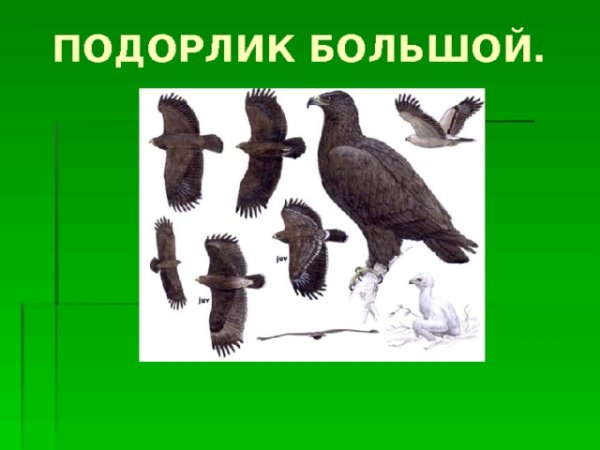 ПОДОРЛИК БОЛЬШОЙ.

juv

juv